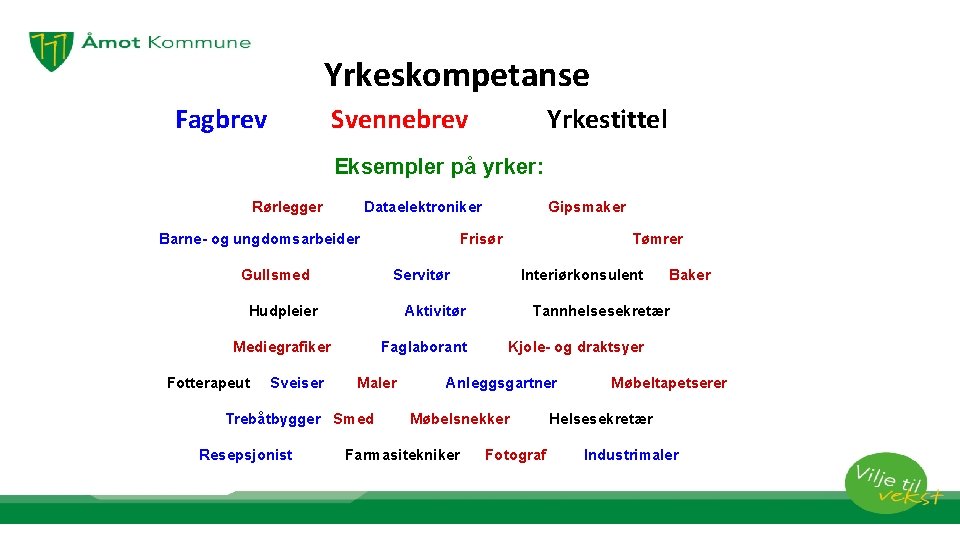 Åmot Kommune

Yrkeskompetanse

Fagbrev Svennebrev Yrkestittel

Eksempler på yrker:

Rørlegger Dataelektroniker Gipsmaker

Barne- og ungdomsarbeider Frisør Tømrer

Gullsmed Servitør Interiørkonsulent Baker

Hudpleier Aktivitør Tannhelsesekretær

Mediegrafiker Faglaborant Kjole- og draktsyer

Fotterapeut Sveiser Maler Anleggsgartner Møbeltapetserer

Trebåtbygger Smed Møbelsnekker Helsesekretær

Resepsjonist Farmasitekniker Fotograf Industrimaler

Vilje til vekst